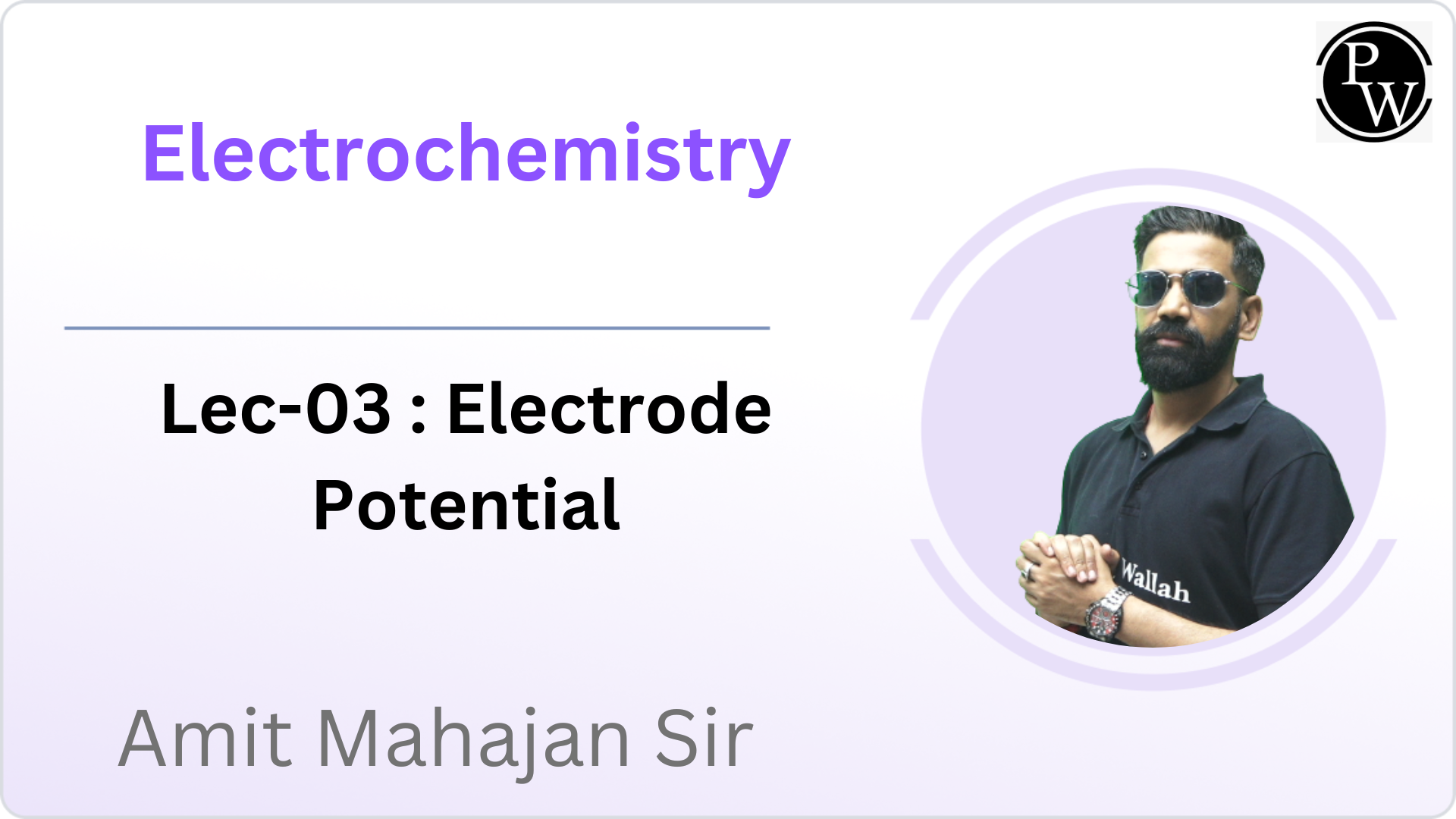 PW

Electrochemistry

Lec-03 : Electrode Potential

Wallah

Amit Mahajan Sir